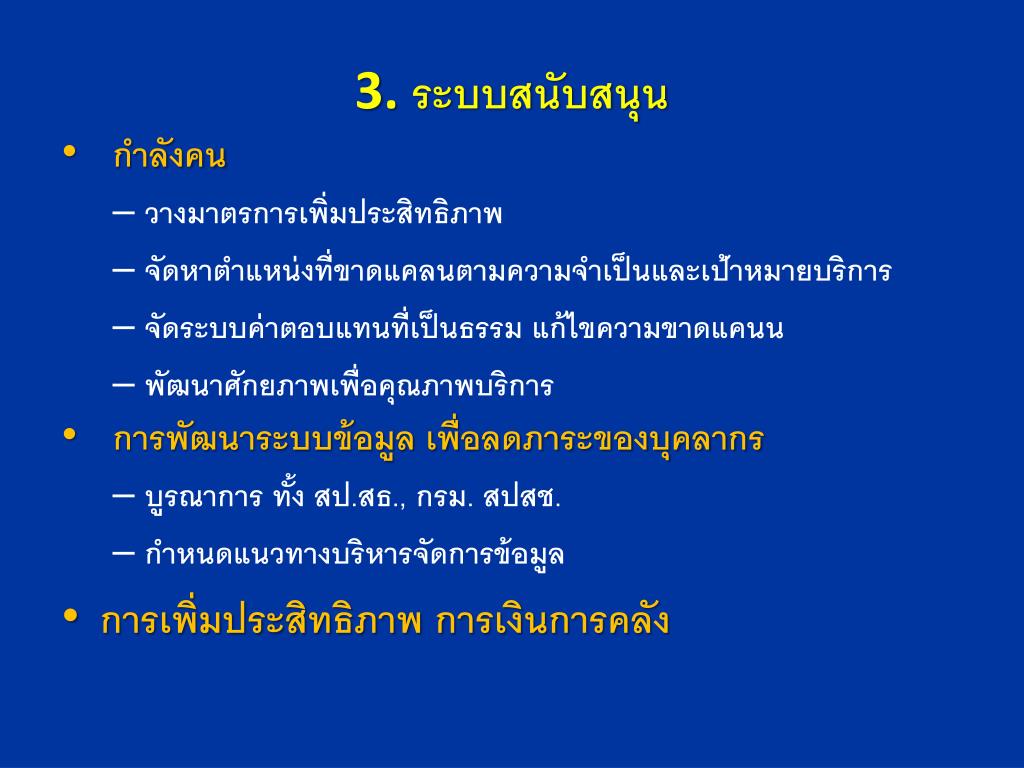 3. ระบบสนับสนุน

• กำลังคน

– วางมาตรการเพิ่มประสิทธิภาพ

– จัดหาตำแหน่งที่ขาดแคลนตามความจำเป็นและเป้าหมายบริการ

– จัดระบบค่าตอบแทนที่เป็นธรรม แก้ไขความขาดแคนน

– พัฒนาศักยภาพเพื่อคุณภาพบริการ

• การพัฒนาระบบข้อมูล เพื่อลดภาระของบุคลากร

– บูรณาการ ทั้ง สป.สธ., กรม. สปสช.

– กำหนดแนวทางบริหารจัดการข้อมูล

• การเพิ่มประสิทธิภาพ การเงินการคลัง